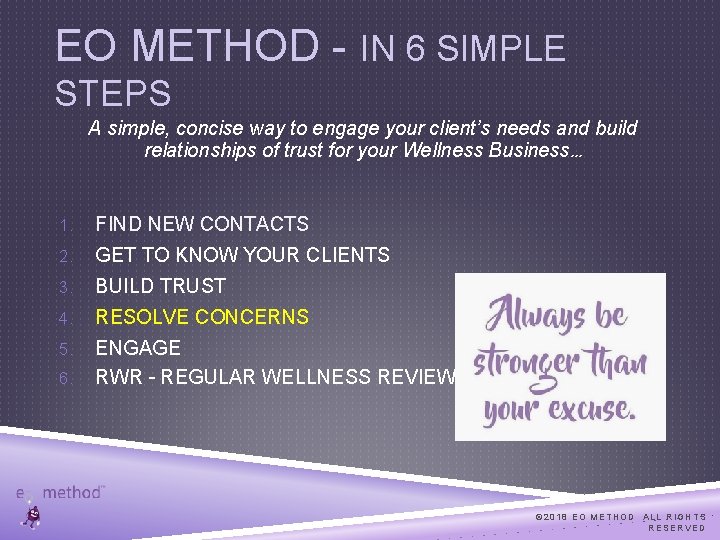 EO METHOD - IN 6 SIMPLE STEPS

A simple, concise way to engage your client's needs and build relationships of trust for your Wellness Business…

1. FIND NEW CONTACTS
2. GET TO KNOW YOUR CLIENTS
3. BUILD TRUST
4. RESOLVE CONCERNS
5. ENGAGE
6. RWR - REGULAR WELLNESS REVIEW

Always be stronger than your excuse.

eo method™

©2018 EO METHOD ALL RIGHTS RESERVED